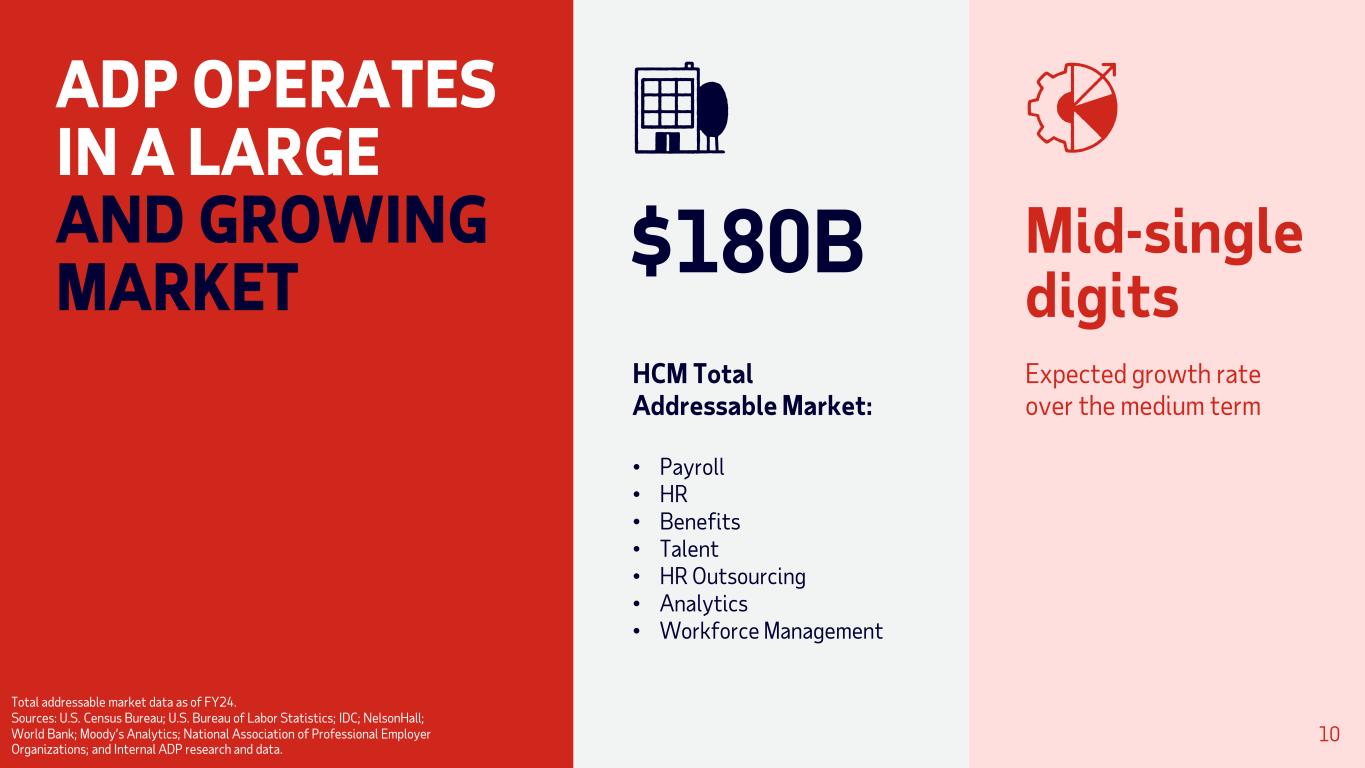 ADP OPERATES IN A LARGE AND GROWING MARKET

$180B

HCM Total Addressable Market:

• Payroll
• HR
• Benefits
• Talent
• HR Outsourcing
• Analytics
• Workforce Management

Mid-single digits

Expected growth rate over the medium term

Total addressable market data as of FY24.
Sources: U.S. Census Bureau; U.S. Bureau of Labor Statistics; IDC; NelsonHall; World Bank; Moody's Analytics; National Association of Professional Employer Organizations; and Internal ADP research and data.

10